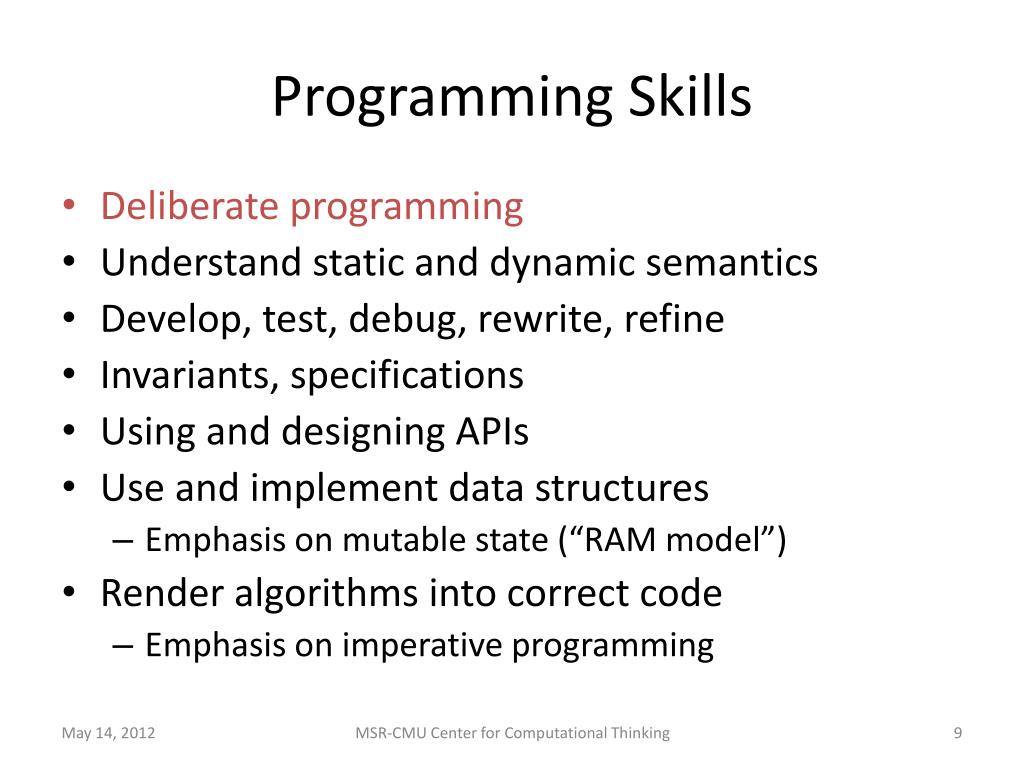 Programming Skills

• Deliberate programming
• Understand static and dynamic semantics
• Develop, test, debug, rewrite, refine
• Invariants, specifications
• Using and designing APIs
• Use and implement data structures
– Emphasis on mutable state (“RAM model”)
• Render algorithms into correct code
– Emphasis on imperative programming

May 14, 2012
MSR-CMU Center for Computational Thinking
9